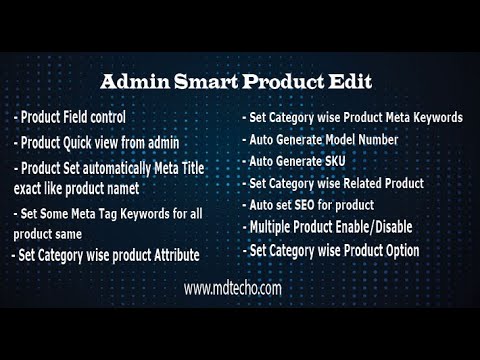 Admin Smart Product Edit

- Product Field control

- Product Quick view from admin

- Product Set automatically Meta Title exact like product namet

- Set Some Meta Tag Keywords for all product same

- Set Category wise product Attribute

- Set Category wise Product Meta Keywords

- Auto Generate Model Number

- Auto Generate SKU

- Set Category wise Related Product

- Auto set SEO for product

- Multiple Product Enable/Disable

- Set Category wise Product Option

www.mdtecho.com